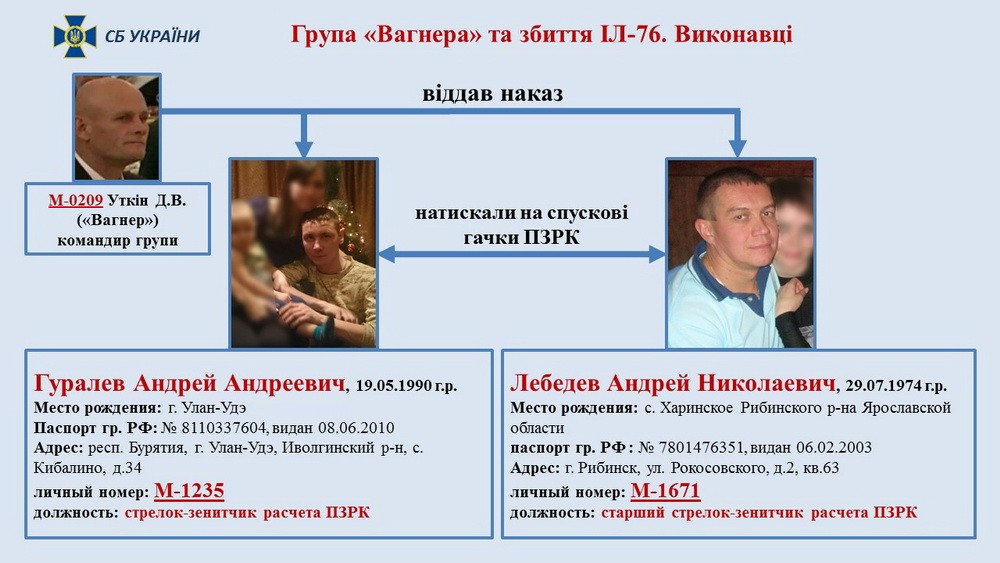 СБ УКРАЇНИ

Група «Вагнера» та збиття ІЛ-76. Виконавці

віддав наказ

М-0209 Уткін Д.В. («Вагнер») командир групи

натискали на спускові гачки ПЗРК

Гуралев Андрей Андреевич, 19.05.1990 г.р.
Место рождения: г. Улан-Удэ
Паспорт гр. РФ: № 8110337604, видан 08.06.2010
Адрес: респ. Бурятия, г. Улан-Удэ, Иволгинский р-н, с. Кибалино, д.34
личный номер: М-1235
должность: стрелок-зенитчик расчета ПЗРК

Лебедев Андрей Николаевич, 29.07.1974 г.р.
Место рождения: с. Харинское Рибинского р-на Ярославской области
паспорт гр. РФ: № 7801476351, видан 06.02.2003
Адрес: г. Рибинск, ул. Рокосовского, д.2, кв.63
личный номер: М-1671
должность: старший стрелок-зенитчик расчета ПЗРК